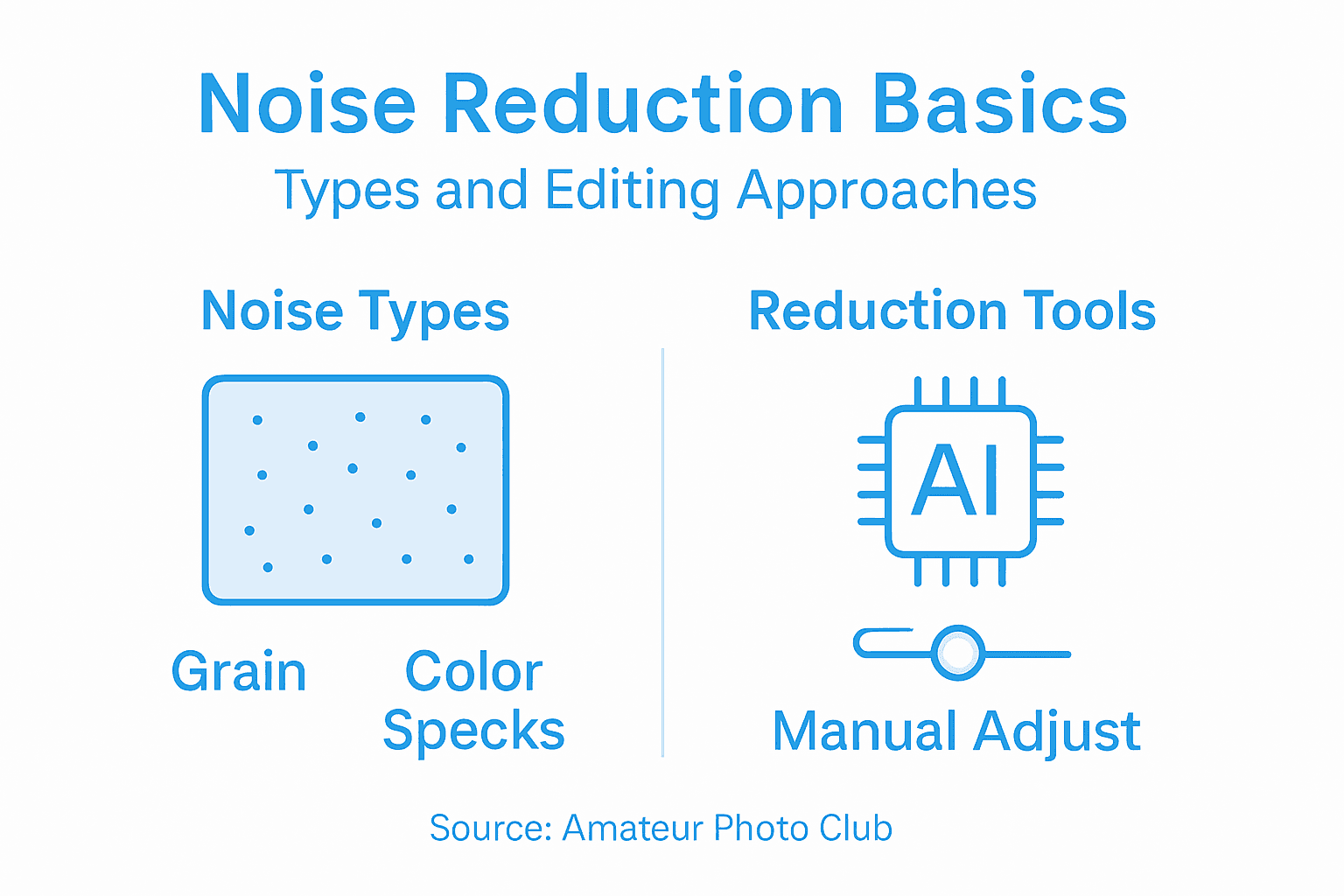 Noise Reduction Basics
Types and Editing Approaches

Noise Types

Grain

Color Specks

Reduction Tools

AI

Manual Adjust

Source: Amateur Photo Club